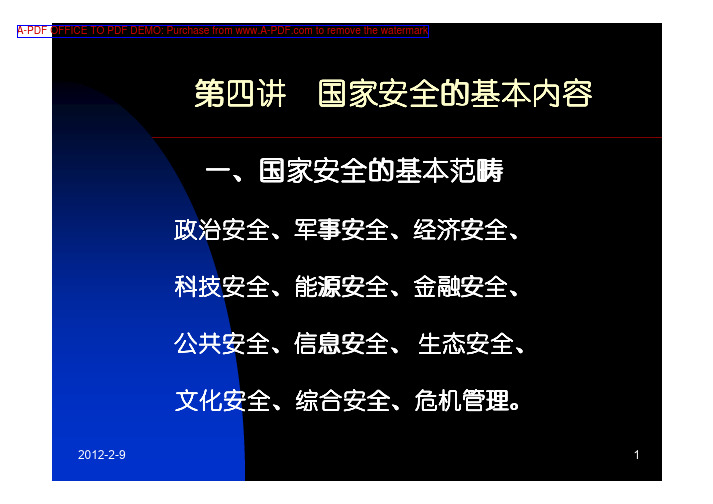 A-PDF OFFICE TO PDF DEMO: Purchase from www.A-PDF.com to remove the watermark

第四讲　国家安全的基本内容

一、国家安全的基本范畴

政治安全、军事安全、经济安全、

科技安全、能源安全、金融安全、

公共安全、信息安全、 生态安全、

文化安全、综合安全、危机管理。

2012-2-9

1